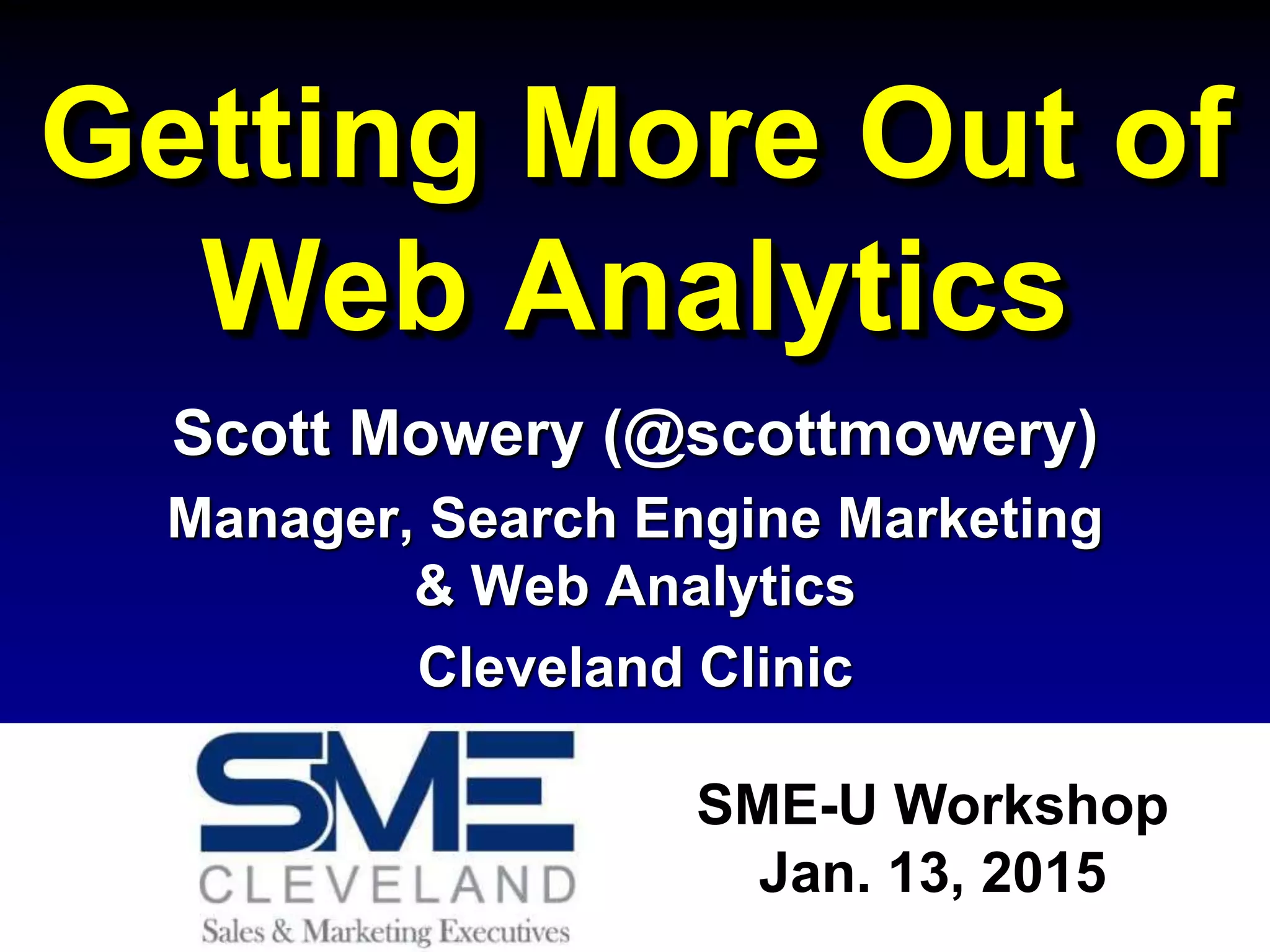 Getting More Out of Web Analytics

Scott Mowery (@scottmowery)

Manager, Search Engine Marketing & Web Analytics

Cleveland Clinic

SME CLEVELAND Sales & Marketing Executives

SME-U Workshop
Jan. 13, 2015